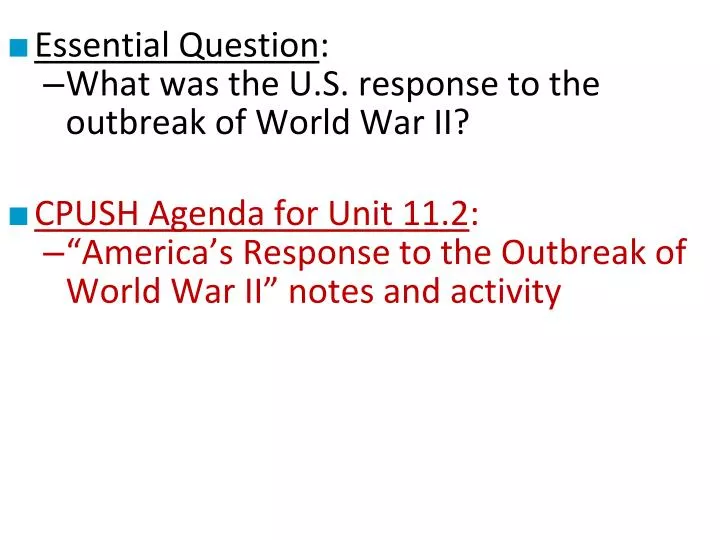 Essential Question:
–What was the U.S. response to the outbreak of World War II?

CPUSH Agenda for Unit 11.2:
–“America’s Response to the Outbreak of World War II” notes and activity